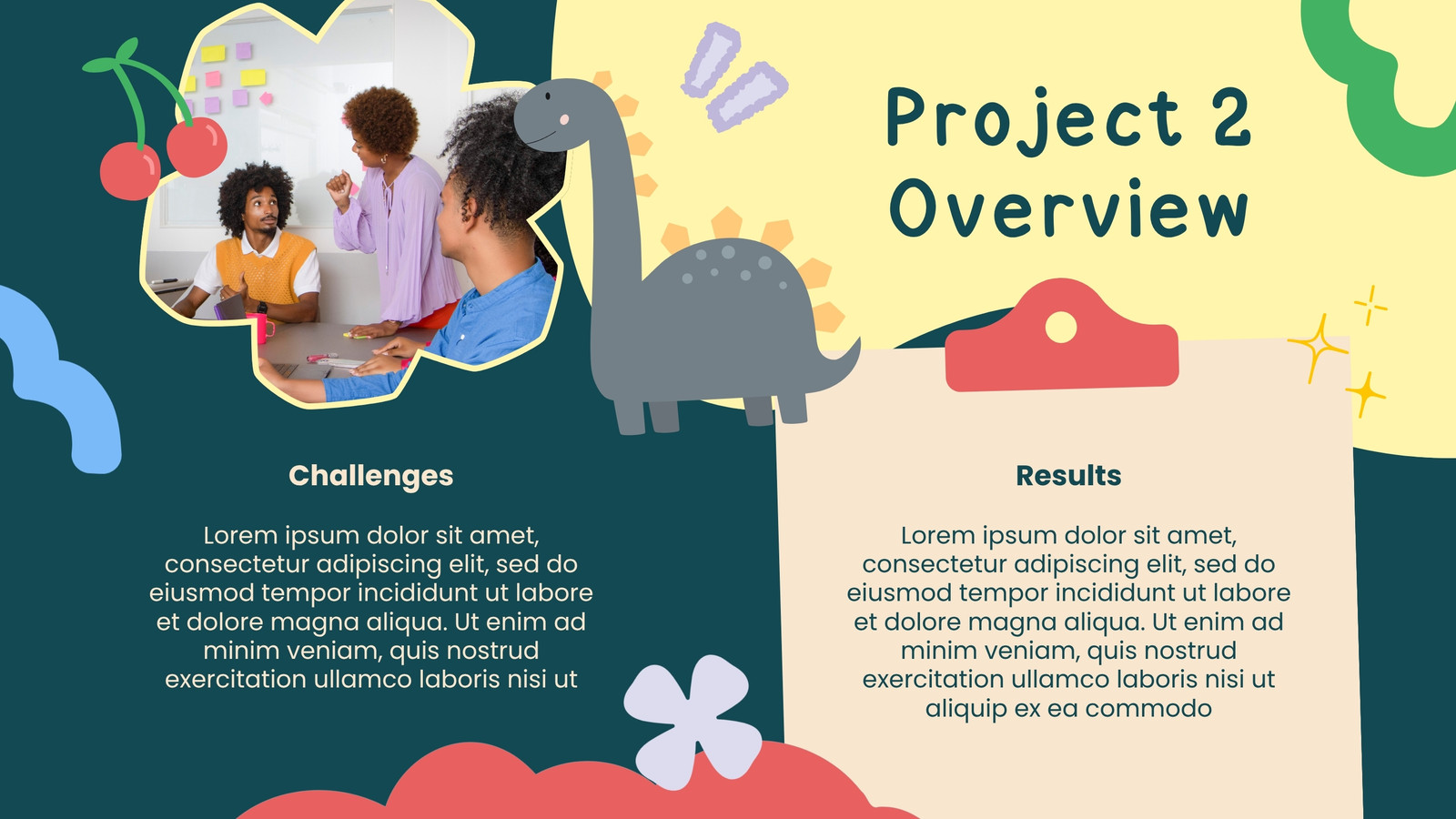 Project 2 Overview

Challenges

Lorem ipsum dolor sit amet, consectetur adipiscing elit, sed do eiusmod tempor incididunt ut labore et dolore magna aliqua. Ut enim ad minim veniam, quis nostrud exercitation ullamco laboris nisi ut

Results

Lorem ipsum dolor sit amet, consectetur adipiscing elit, sed do eiusmod tempor incididunt ut labore et dolore magna aliqua. Ut enim ad minim veniam, quis nostrud exercitation ullamco laboris nisi ut aliquip ex ea commodo